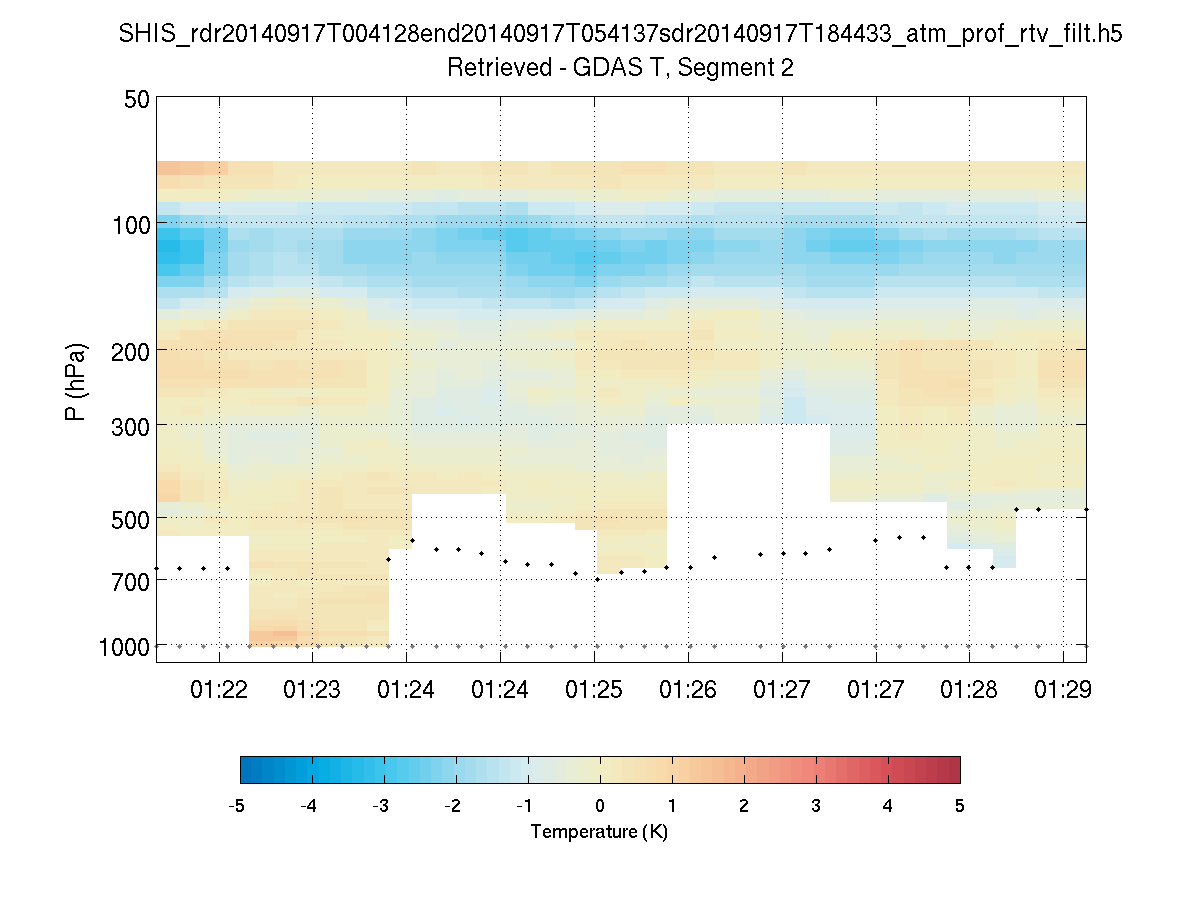 SHIS_rdr20140917T004128end20140917T054137sdr20140917T184433_atm_prof_rtv_filt.h5
Retrieved - GDAS T, Segment 2

P (hPa)

50
100
200
300
500
700
1000

01:22 01:23 01:24 01:24 01:25 01:26 01:27 01:27 01:28 01:29

-5 -4 -3 -2 -1 0 1 2 3 4 5
Temperature (K)